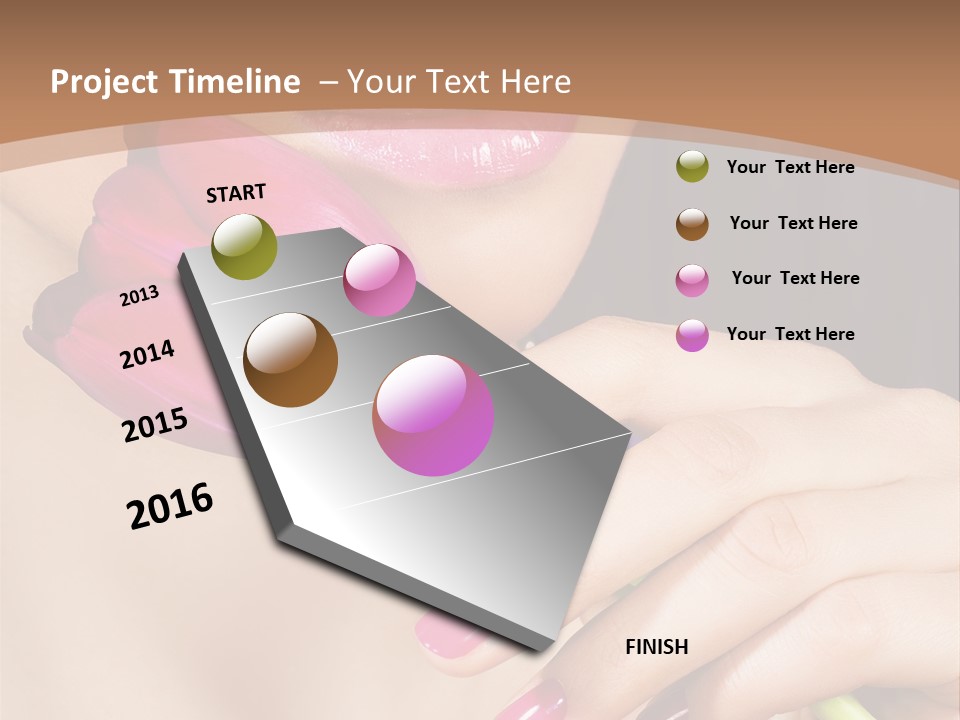 Project Timeline – Your Text Here

START

2013

2014

2015

2016

FINISH

Your Text Here

Your Text Here

Your Text Here

Your Text Here